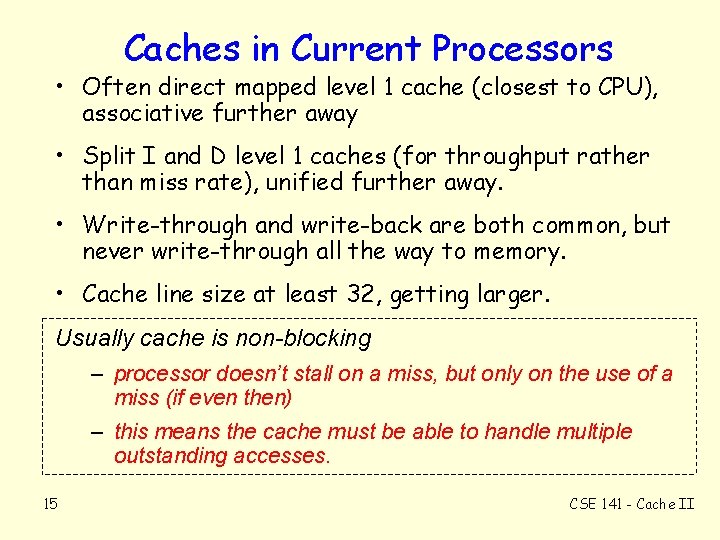 Caches in Current Processors

• Often direct mapped level 1 cache (closest to CPU), associative further away

• Split I and D level 1 caches (for throughput rather than miss rate), unified further away.

• Write-through and write-back are both common, but never write-through all the way to memory.

• Cache line size at least 32, getting larger.

Usually cache is non-blocking

– processor doesn't stall on a miss, but only on the use of a miss (if even then)

– this means the cache must be able to handle multiple outstanding accesses.

15

CSE 141 - Cache II